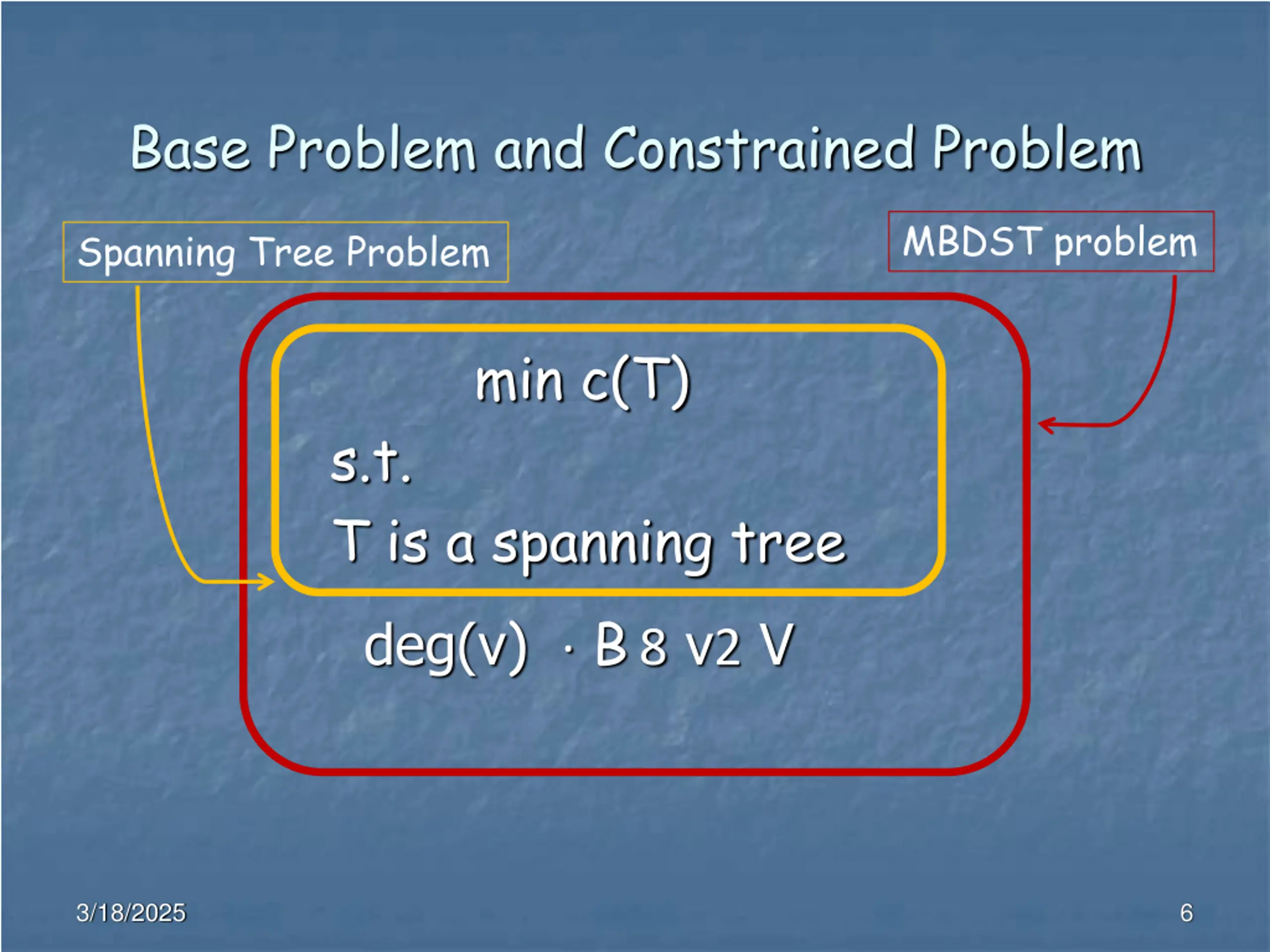 Base Problem and Constrained Problem

Spanning Tree Problem

MBDST problem

min c(T)

s.t.

T is a spanning tree

deg(v) · B 8 v2 V

3/18/2025

6